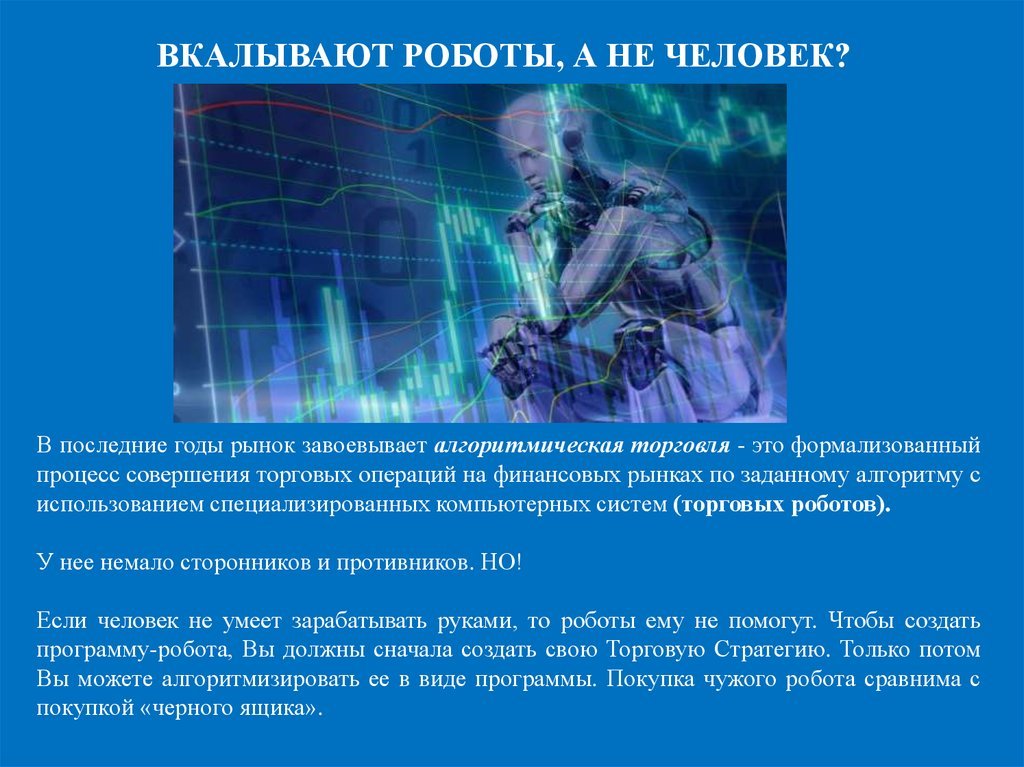 ВКАЛЫВАЮТ РОБОТЫ, А НЕ ЧЕЛОВЕК?

В последние годы рынок завоевывает алгоритмическая торговля - это формализованный процесс совершения торговых операций на финансовых рынках по заданному алгоритму с использованием специализированных компьютерных систем (торговых роботов).

У нее немало сторонников и противников. НО!

Если человек не умеет зарабатывать руками, то роботы ему не помогут. Чтобы создать программу-робота, Вы должны сначала создать свою Торговую Стратегию. Только потом Вы можете алгоритмизировать ее в виде программы. Покупка чужого робота сравнима с покупкой «черного ящика».